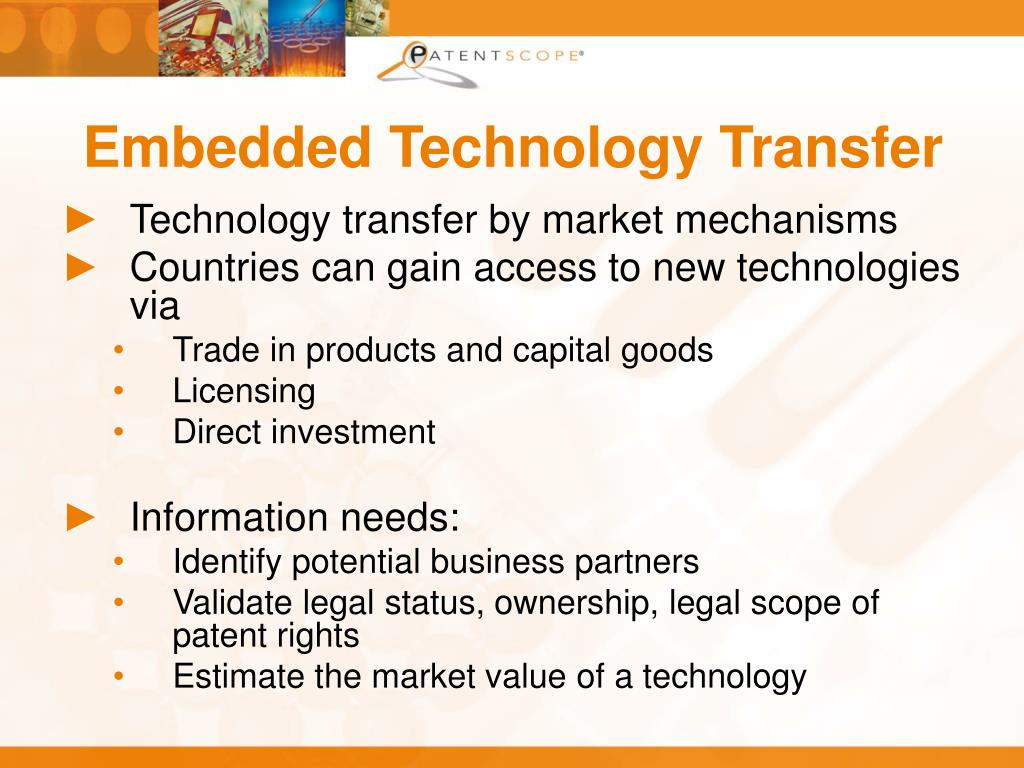 PATENTSCOPE®

Embedded Technology Transfer

► Technology transfer by market mechanisms
► Countries can gain access to new technologies via
• Trade in products and capital goods
• Licensing
• Direct investment

► Information needs:
• Identify potential business partners
• Validate legal status, ownership, legal scope of patent rights
• Estimate the market value of a technology